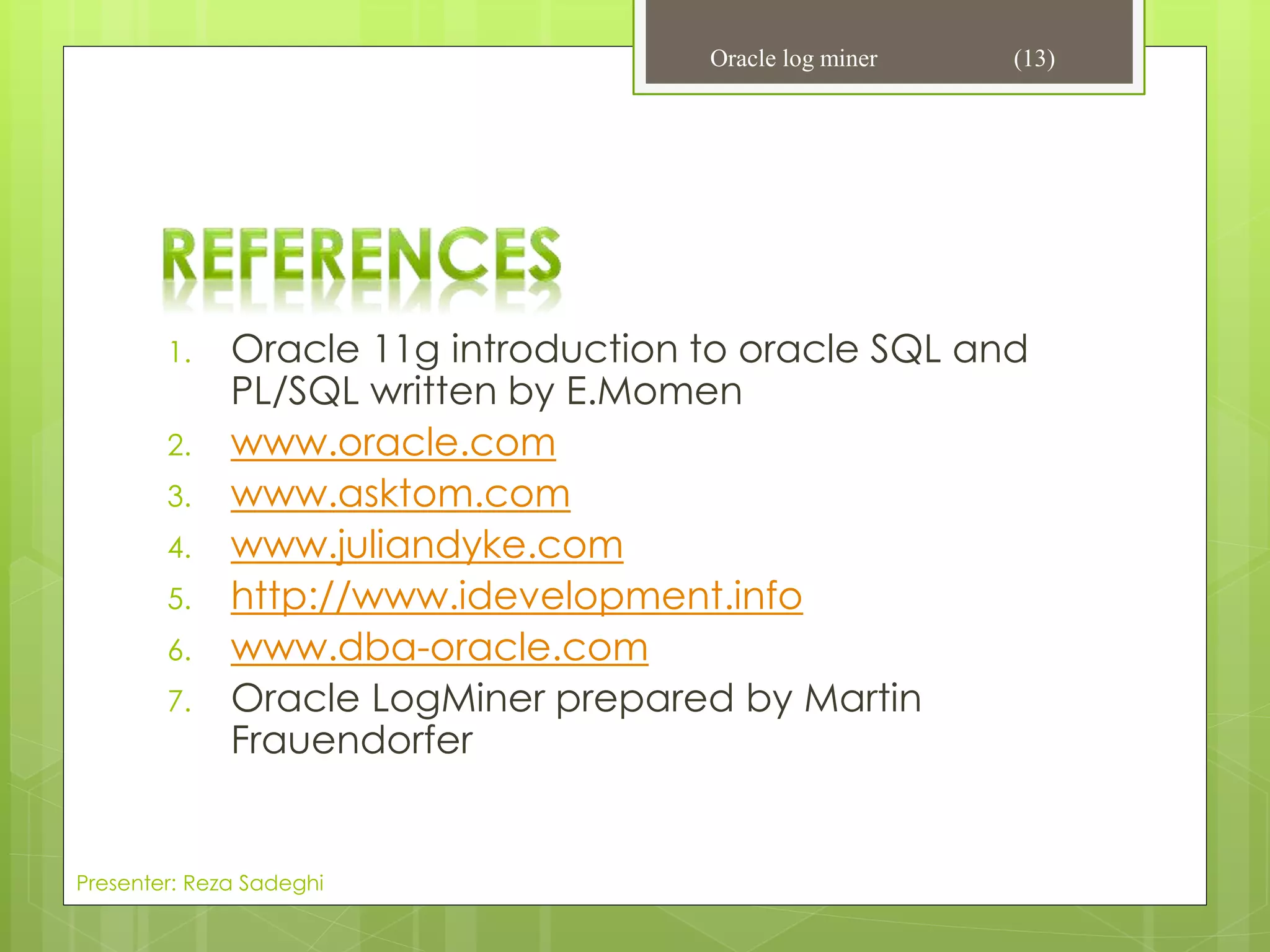 Oracle log miner (13)

REFERENCES

1. Oracle 11g introduction to oracle SQL and PL/SQL written by E.Momen
2. www.oracle.com
3. www.asktom.com
4. www.juliandyke.com
5. http://www.idevelopment.info
6. www.dba-oracle.com
7. Oracle LogMiner prepared by Martin Frauendorfer

Presenter: Reza Sadeghi